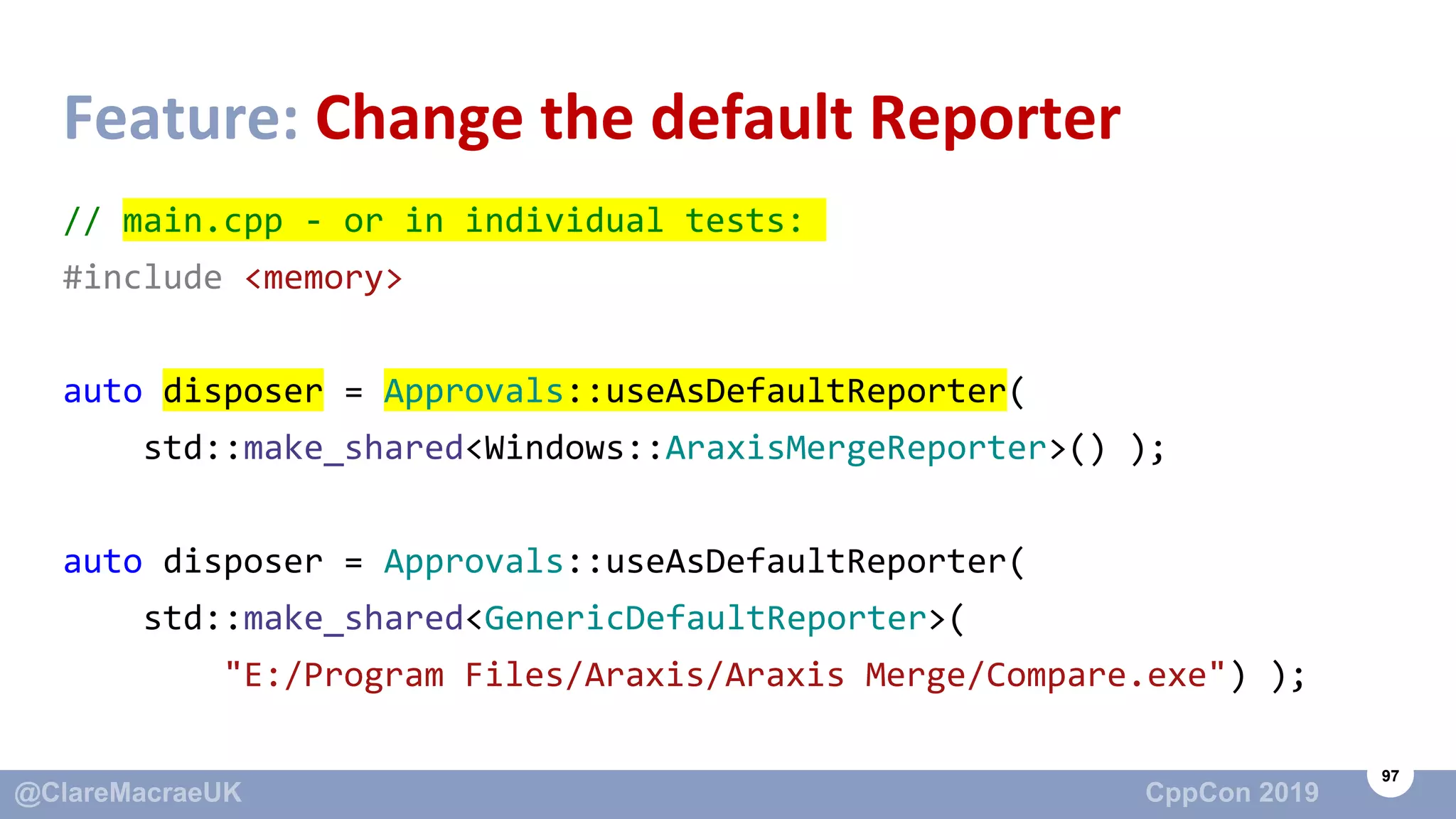 Feature: Change the default Reporter

// main.cpp - or in individual tests:
#include <memory>

auto disposer = Approvals::useAsDefaultReporter(
    std::make_shared<Windows::AraxisMergeReporter>() );

auto disposer = Approvals::useAsDefaultReporter(
    std::make_shared<GenericDefaultReporter>(
        "E:/Program Files/Araxis/Araxis Merge/Compare.exe") );

@ClareMacraeUK
CppCon 2019
97